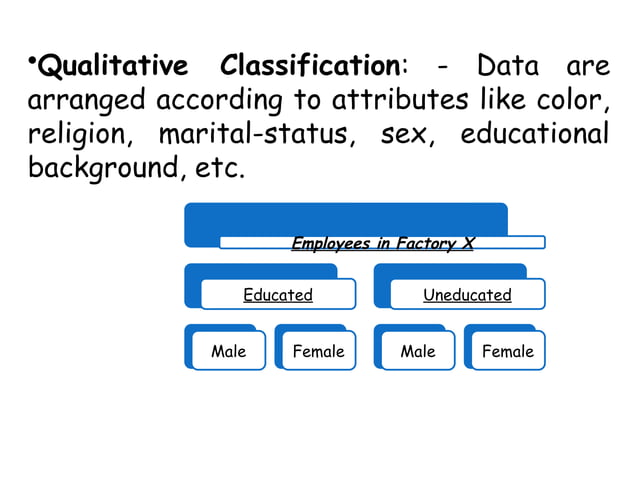 •Qualitative Classification: - Data are arranged according to attributes like color, religion, marital-status, sex, educational background, etc.

Employees in Factory X

Educated

Uneducated

Male

Female

Male

Female